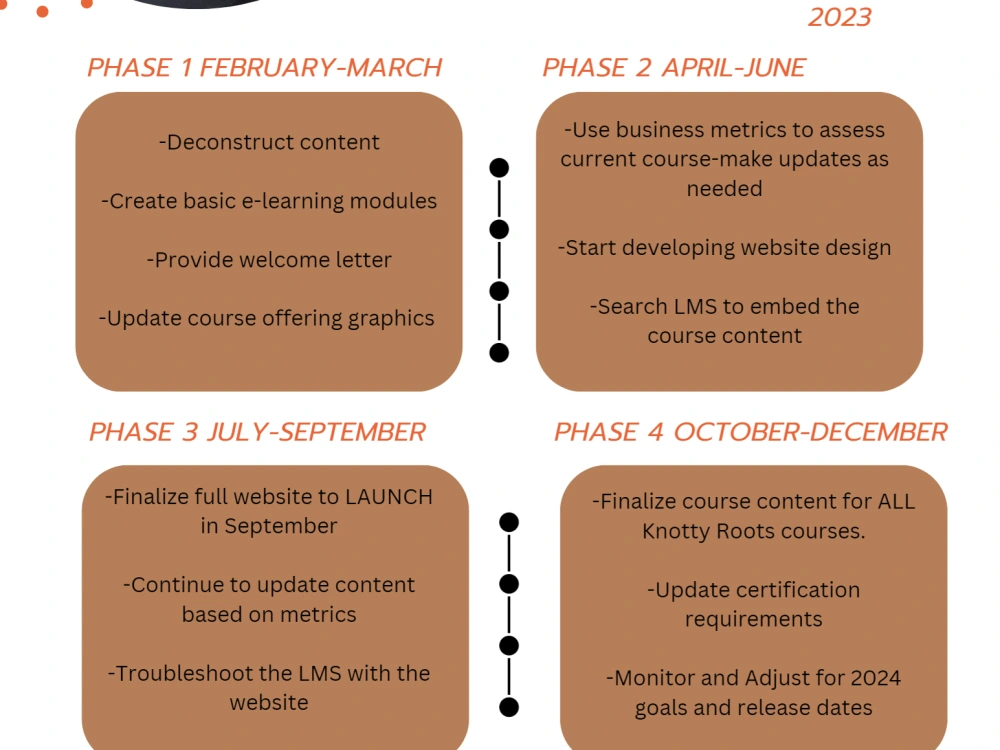 2023

PHASE 1 FEBRUARY-MARCH

-Deconstruct content

-Create basic e-learning modules

-Provide welcome letter

-Update course offering graphics

PHASE 2 APRIL-JUNE

-Use business metrics to assess current course-make updates as needed

-Start developing website design

-Search LMS to embed the course content

PHASE 3 JULY-SEPTEMBER

-Finalize full website to LAUNCH in September

-Continue to update content based on metrics

-Troubleshoot the LMS with the website

PHASE 4 OCTOBER-DECEMBER

-Finalize course content for ALL Knotty Roots courses.

-Update certification requirements

-Monitor and Adjust for 2024 goals and release dates